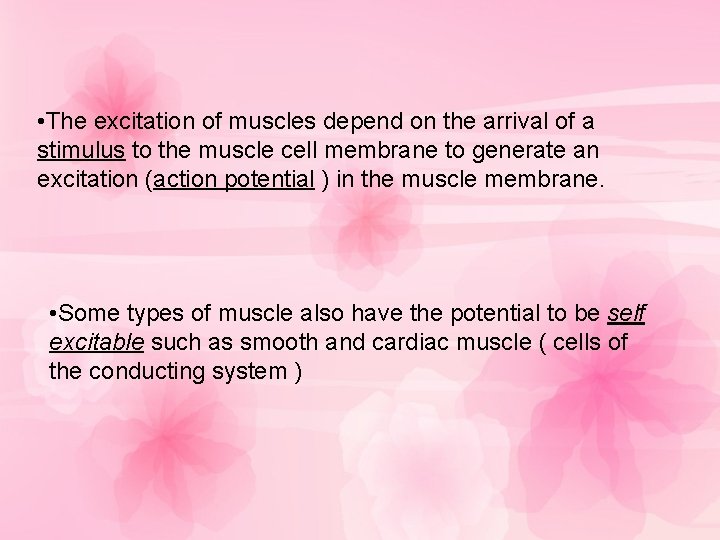 •The excitation of muscles depend on the arrival of a stimulus to the muscle cell membrane to generate an excitation (action potential ) in the muscle membrane.

•Some types of muscle also have the potential to be self excitable such as smooth and cardiac muscle ( cells of the conducting system )